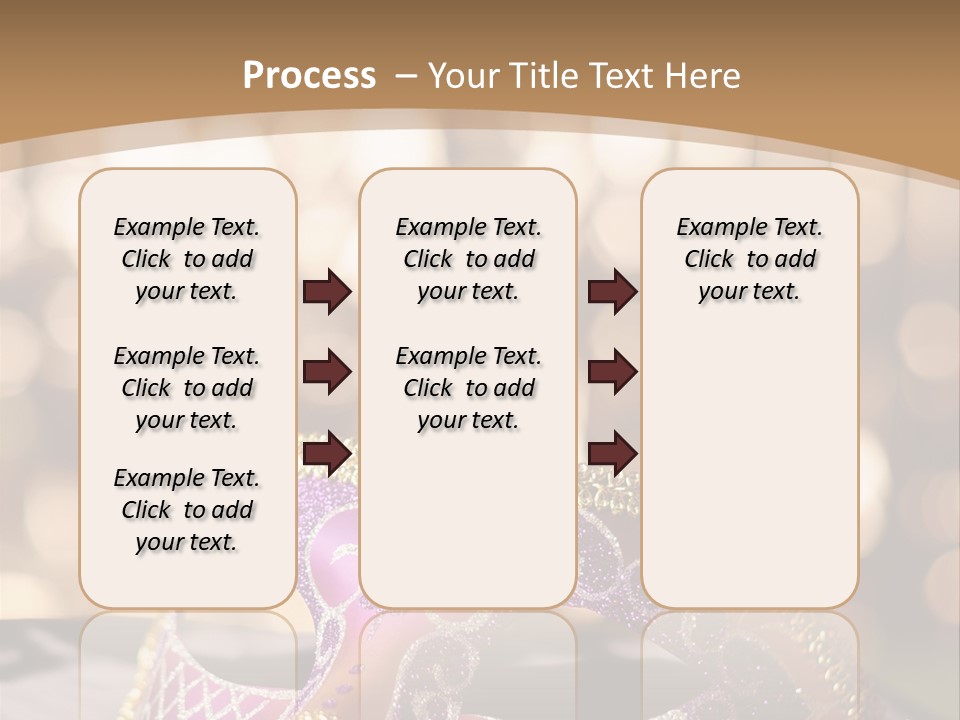 Process – Your Title Text Here

Example Text. Click to add your text.

Example Text. Click to add your text.

Example Text. Click to add your text.

Example Text. Click to add your text.

Example Text. Click to add your text.

Example Text. Click to add your text.